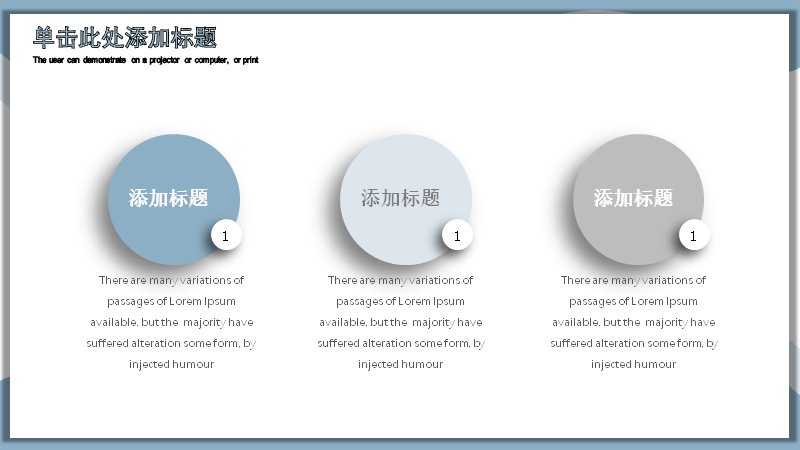 单击此处添加标题
The user can demonstrate on a projector or computer, or print

添加标题
1
There are many variations of passages of Lorem Ipsum available, but the majority have suffered alteration some form, by injected humour

添加标题
1
There are many variations of passages of Lorem Ipsum available, but the majority have suffered alteration some form, by injected humour

添加标题
1
There are many variations of passages of Lorem Ipsum available, but the majority have suffered alteration some form, by injected humour